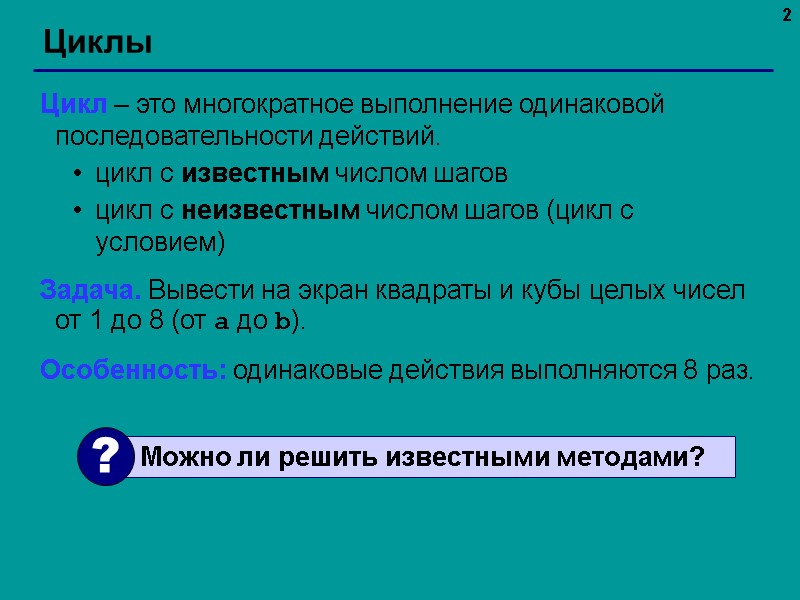 2

Циклы

Цикл – это многократное выполнение одинаковой последовательности действий.

• цикл с известным числом шагов
• цикл с неизвестным числом шагов (цикл с условием)

Задача. Вывести на экран квадраты и кубы целых чисел от 1 до 8 (от a до b).

Особенность: одинаковые действия выполняются 8 раз.

?

Можно ли решить известными методами?